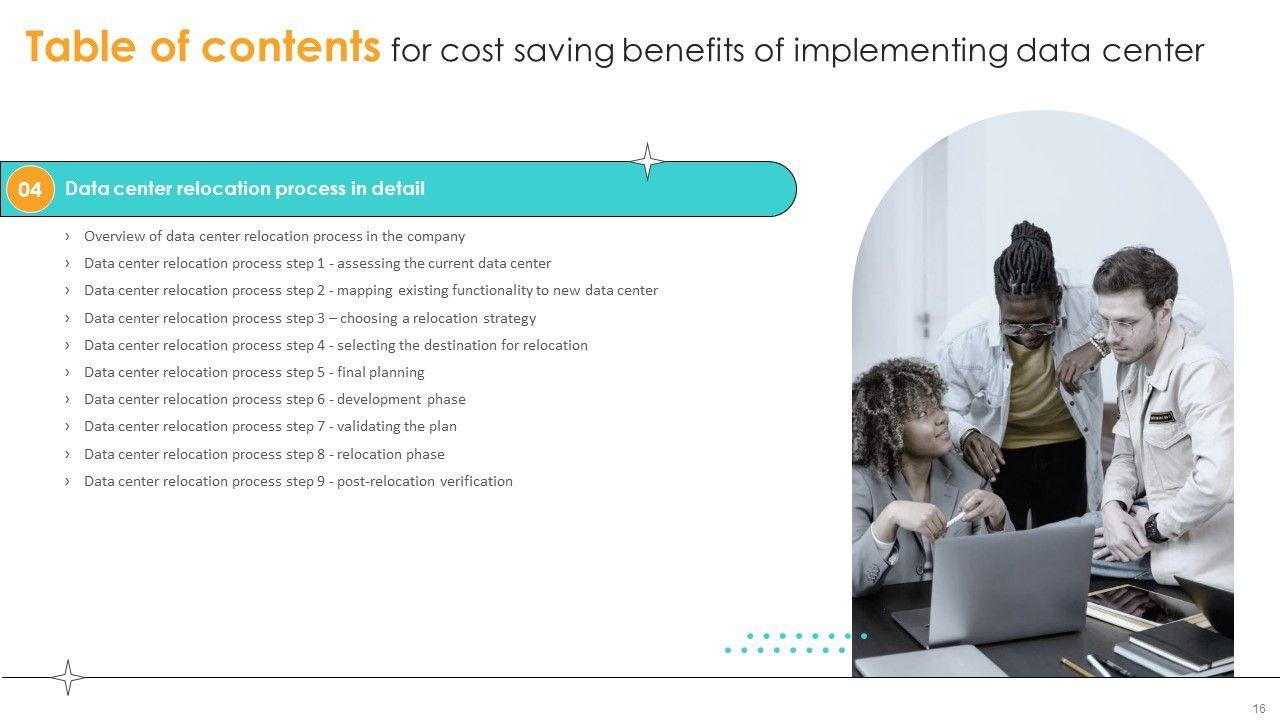 Table of contents for cost saving benefits of implementing data center

04 Data center relocation process in detail

› Overview of data center relocation process in the company
› Data center relocation process step 1 - assessing the current data center
› Data center relocation process step 2 - mapping existing functionality to new data center
› Data center relocation process step 3 – choosing a relocation strategy
› Data center relocation process step 4 - selecting the destination for relocation
› Data center relocation process step 5 - final planning
› Data center relocation process step 6 - development phase
› Data center relocation process step 7 - validating the plan
› Data center relocation process step 8 - relocation phase
› Data center relocation process step 9 - post-relocation verification

16